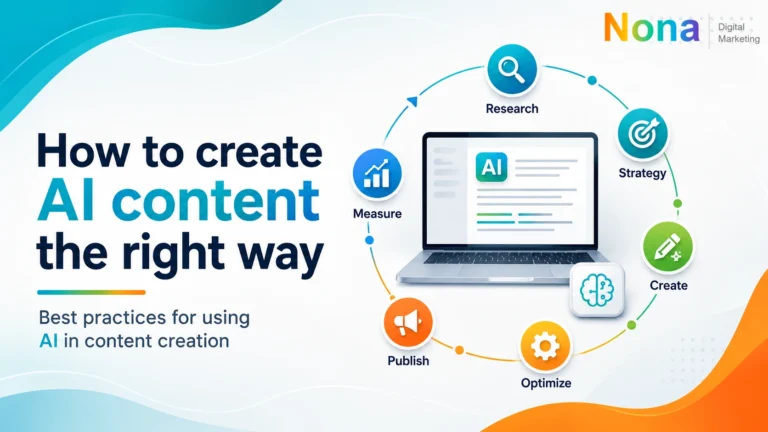 Nona Digital Marketing

How to create AI content the right way

Best practices for using AI in content creation

Research

Strategy

Create

Optimize

Publish

Measure

AI